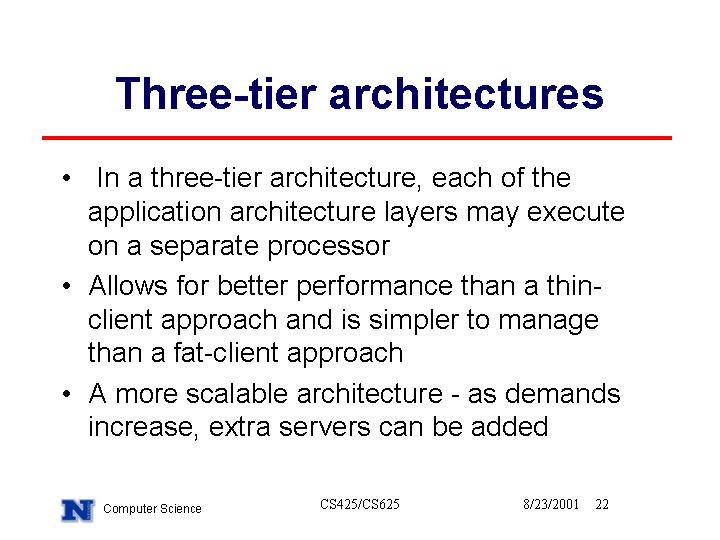 Three-tier architectures

• In a three-tier architecture, each of the application architecture layers may execute on a separate processor

• Allows for better performance than a thin-client approach and is simpler to manage than a fat-client approach

• A more scalable architecture - as demands increase, extra servers can be added

N Computer Science CS425/CS625 8/23/2001 22